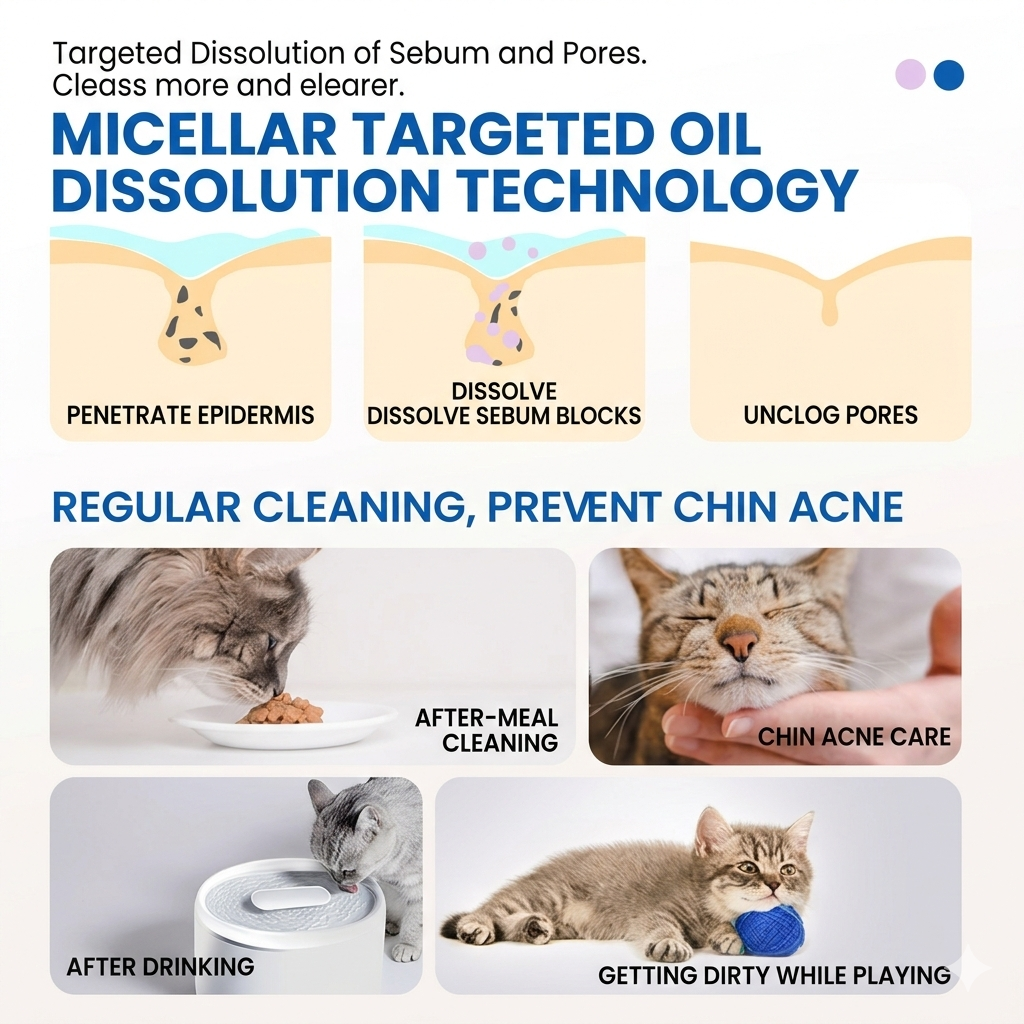 Targeted Dissolution of Sebum and Pores.
Cleass more and elearer.

MICELLAR TARGETED OIL DISSOLUTION TECHNOLOGY

PENETRATE EPIDERMIS

DISSOLVE
DISSOLVE SEBUM BLOCKS

UNCLOG PORES

REGULAR CLEANING, PREVENT CHIN ACNE

AFTER-MEAL CLEANING

CHIN ACNE CARE

AFTER DRINKING

GETTING DIRTY WHILE PLAYING